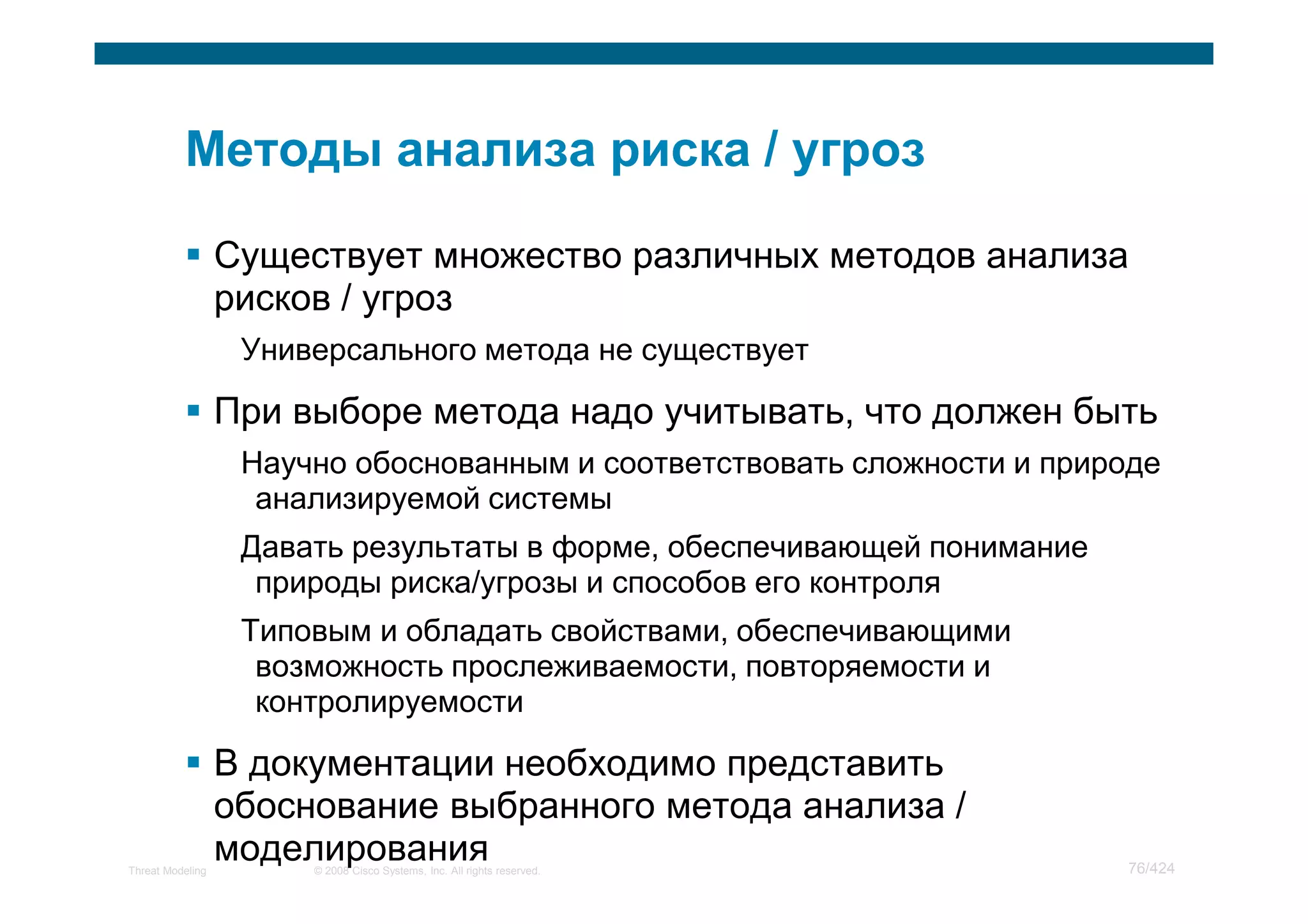 Методы анализа риска / угроз

▪ Существует множество различных методов анализа рисков / угроз

Универсального метода не существует

▪ При выборе метода надо учитывать, что должен быть

Научно обоснованным и соответствовать сложности и природе анализируемой системы

Давать результаты в форме, обеспечивающей понимание природы риска/угрозы и способов его контроля

Типовым и обладать свойствами, обеспечивающими возможность прослеживаемости, повторяемости и контролируемости

▪ В документации необходимо представить обоснование выбранного метода анализа / моделирования

Threat Modeling © 2008 Cisco Systems, Inc. All rights reserved. 76/424